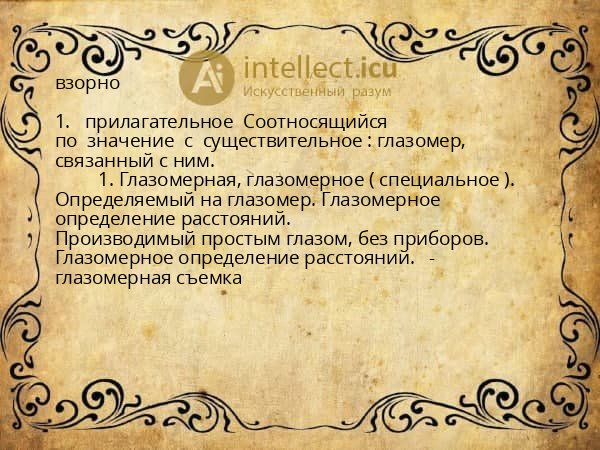 взорно

Ai intellect.icu
Искусственный разум

1. прилагательное Соотносящийся по значение с существительное : глазомер, связанный с ним.

1. Глазомерная, глазомерное ( специальное ). Определяемый на глазомер. Глазомерное определение расстояний.
Производимый простым глазом, без приборов. Глазомерное определение расстояний. - глазомерная съемка